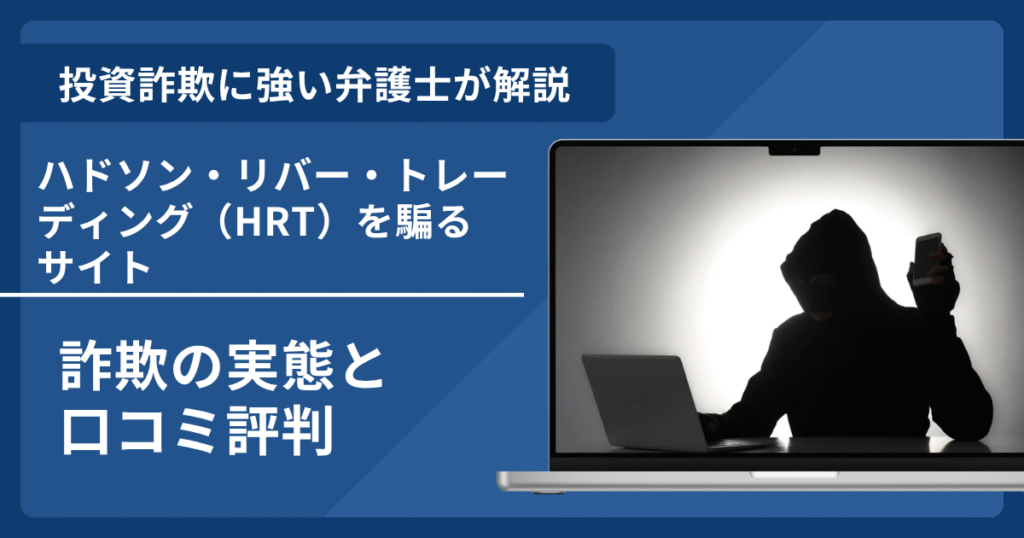 投資詐欺に強い弁護士が解説

ハドソン・リバー・トレーディング（HRT）を騙るサイト

詐欺の実態と口コミ評判